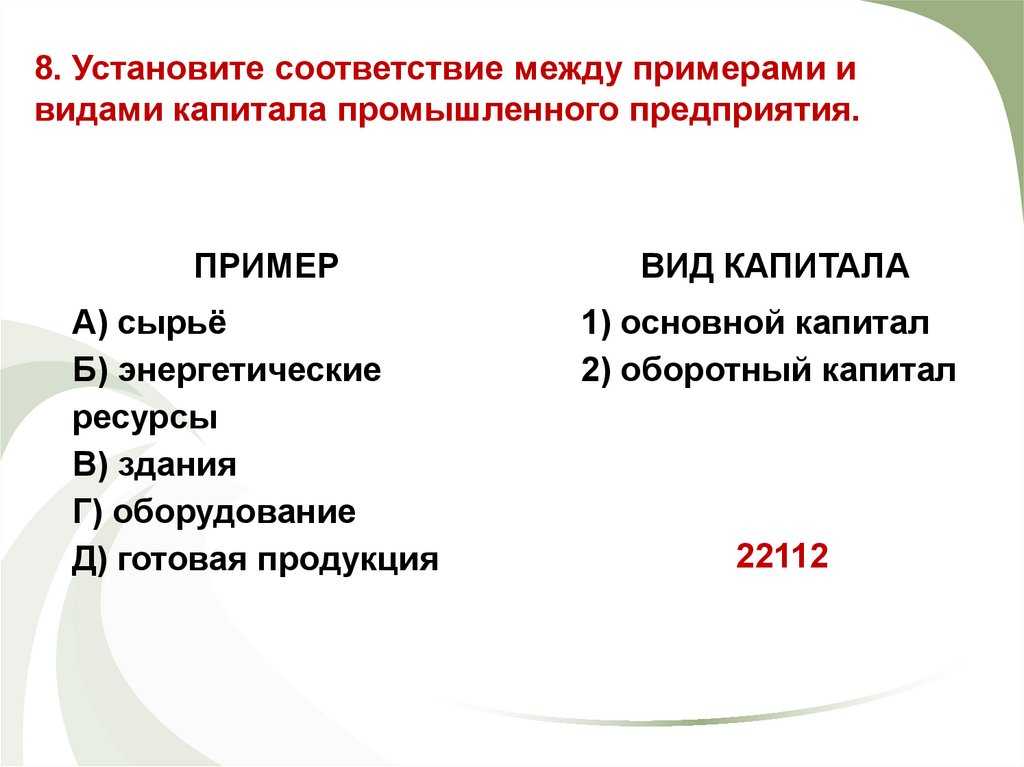 8. Установите соответствие между примерами и видами капитала промышленного предприятия.

ПРИМЕР

А) сырьё
Б) энергетические ресурсы
В) здания
Г) оборудование
Д) готовая продукция

ВИД КАПИТАЛА

1) основной капитал
2) оборотный капитал

22112